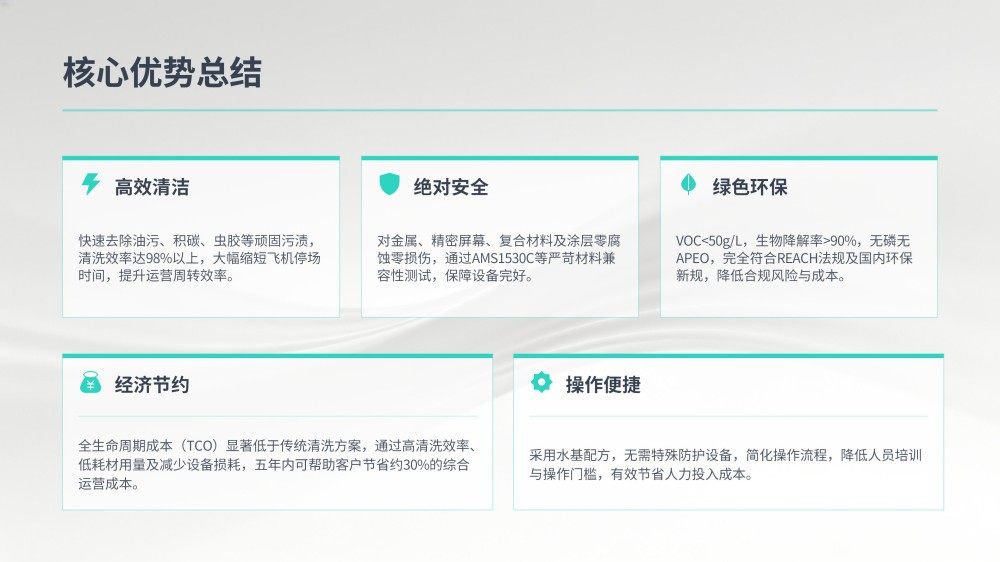 核心优势总结

高效清洁

快速去除油污、积碳、虫胶等顽固污渍，清洗效率达98%以上，大幅缩短飞机停场时间，提升运营周转效率。

绝对安全

对金属、精密屏幕、复合材料及涂层零腐蚀零损伤，通过AMS1530C等严苛材料兼容性测试，保障设备完好。

绿色环保

VOC<50g/L，生物降解率>90%，无磷无APEO，完全符合REACH法规及国内环保新规，降低合规风险与成本。

经济节约

全生命周期成本（TCO）显著低于传统清洗方案，通过高清洗效率、低耗材用量及减少设备损耗，五年内可帮助客户节省约30%的综合运营成本。

操作便捷

采用水基配方，无需特殊防护设备，简化操作流程，降低人员培训与操作门槛，有效节省人力投入成本。